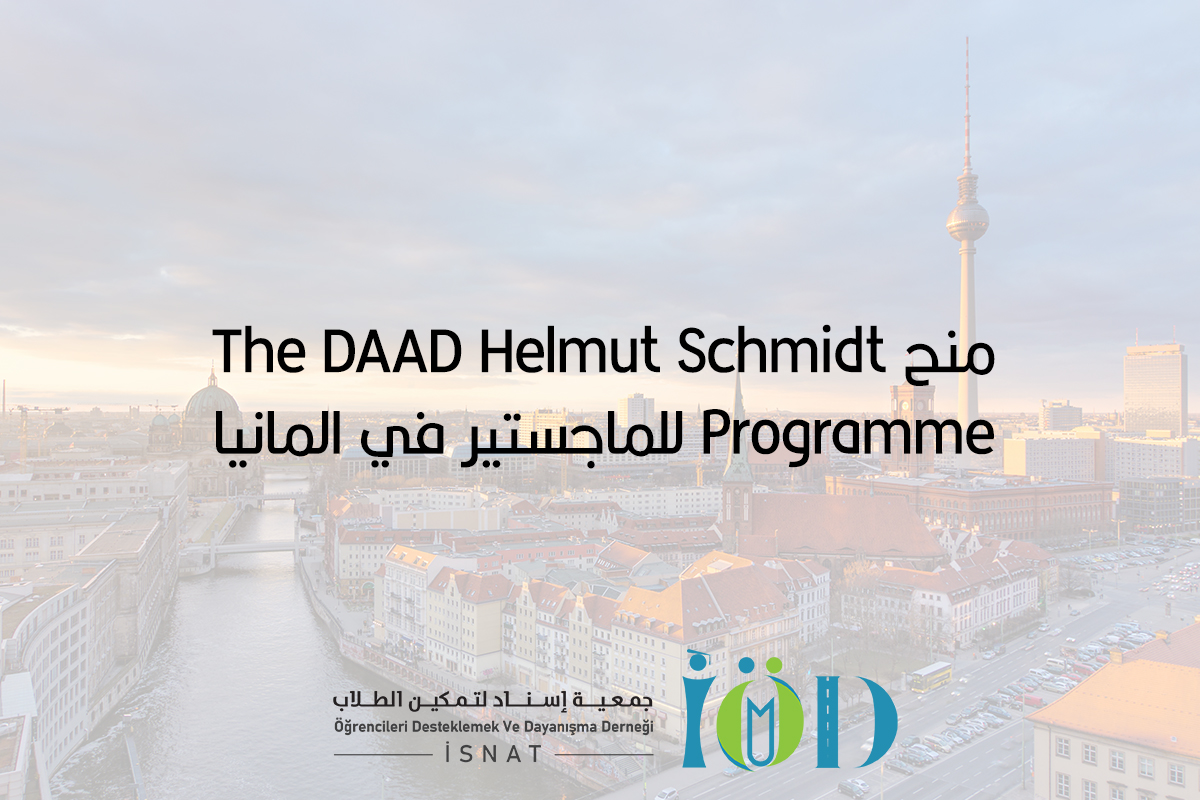 منح The DAAD Helmut Schmidt Programme للماجستير في المانيا

جمعية إسناد لتمكين الطلاب
Öğrencileri Desteklemek Ve Dayanışma Derneği
İSNAT

İÖD